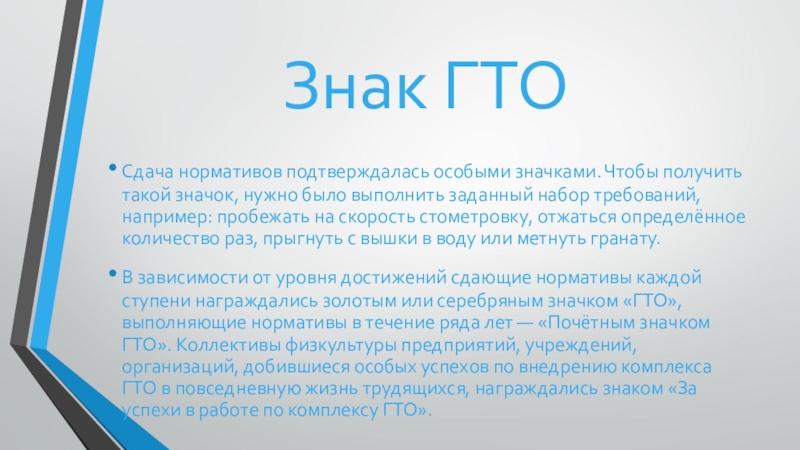 Знак ГТО

• Сдача нормативов подтверждалась особыми значками. Чтобы получить такой значок, нужно было выполнить заданный набор требований, например: пробежать на скорость стометровку, отжаться определённое количество раз, прыгнуть с вышки в воду или метнуть гранату.

• В зависимости от уровня достижений сдающие нормативы каждой ступени награждались золотым или серебряным значком «ГТО», выполняющие нормативы в течение ряда лет — «Почётным значком ГТО». Коллективы физкультуры предприятий, учреждений, организаций, добившиеся особых успехов по внедрению комплекса ГТО в повседневную жизнь трудящихся, награждались знаком «За успехи в работе по комплексу ГТО».